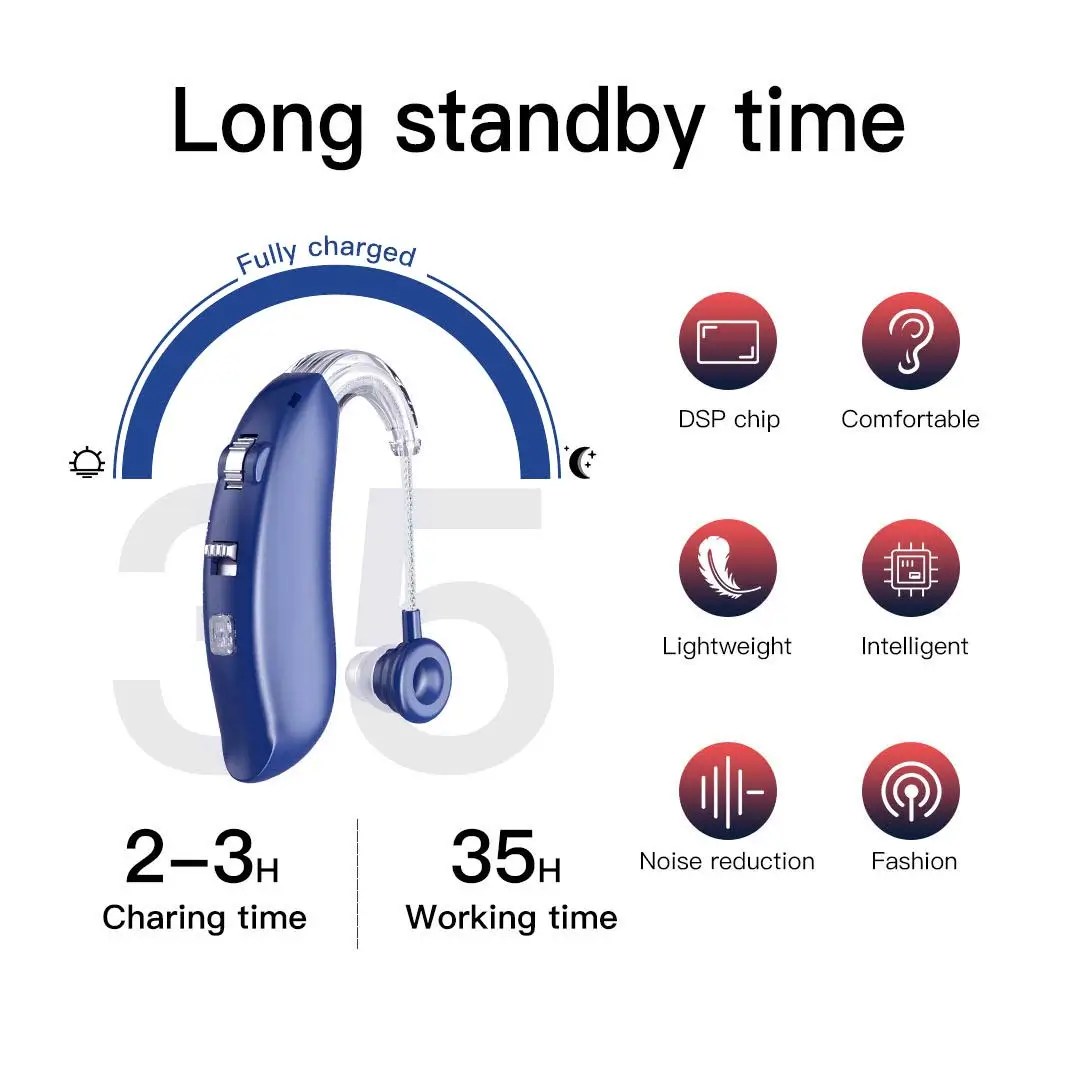 Long standby time

Fully charged

35

2–3H
Charing time

35H
Working time

DSP chip

Comfortable

Lightweight

Intelligent

Noise reduction

Fashion